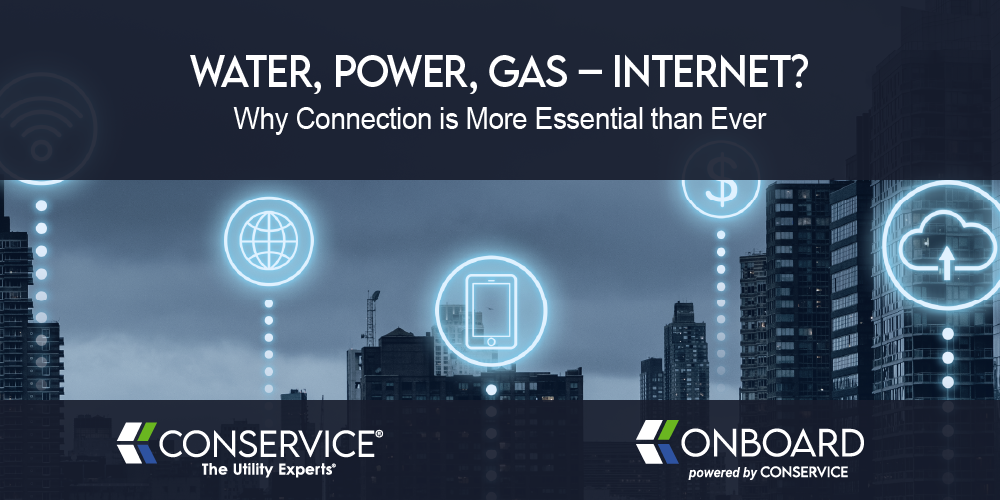 WATER, POWER, GAS – INTERNET?
Why Connection is More Essential than Ever

$

CONSERVICE®
The Utility Experts®

ONBOARD
powered by CONSERVICE